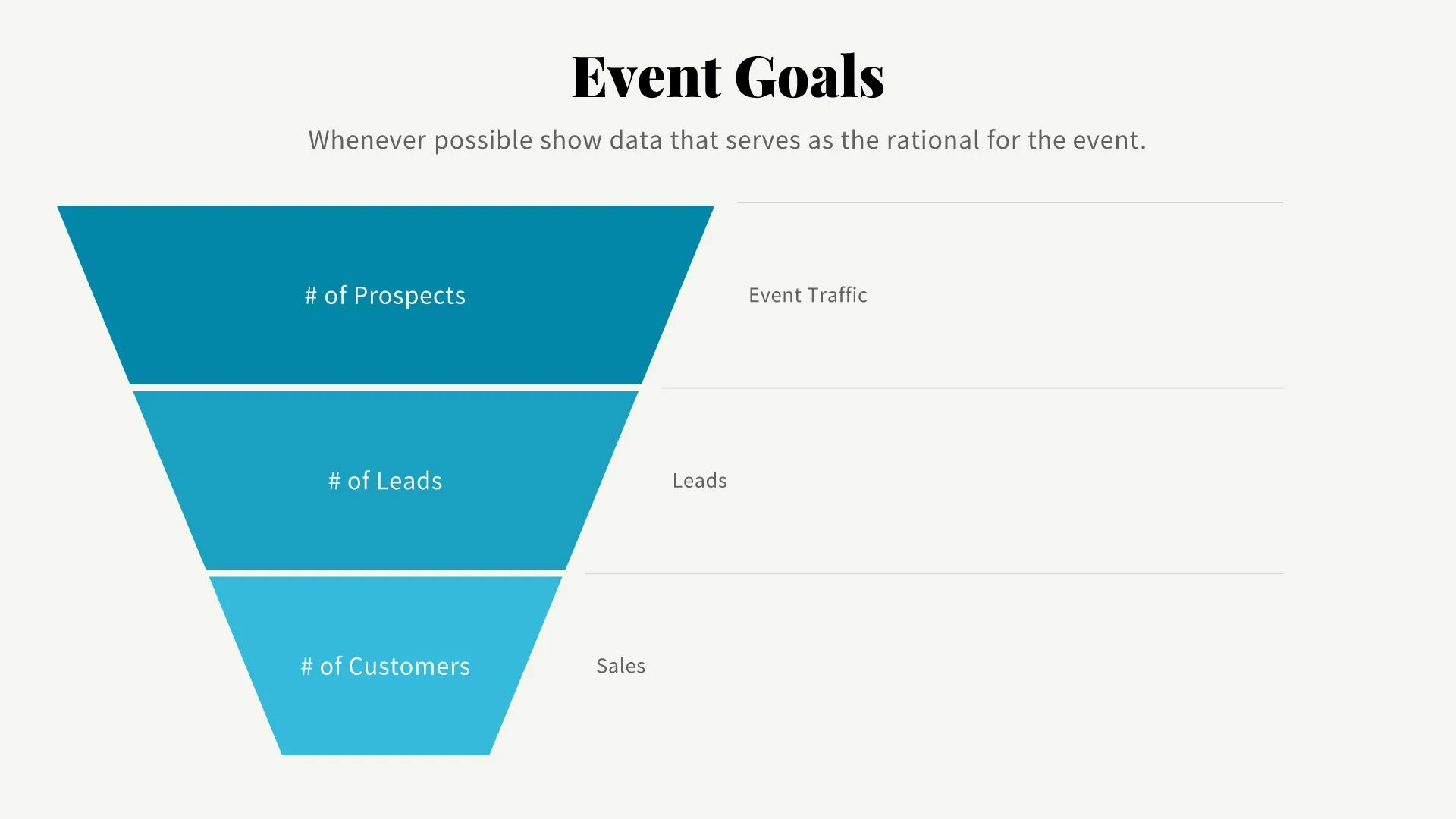 Event Goals

Whenever possible show data that serves as the rational for the event.

# of Prospects

Event Traffic

# of Leads

Leads

# of Customers

Sales